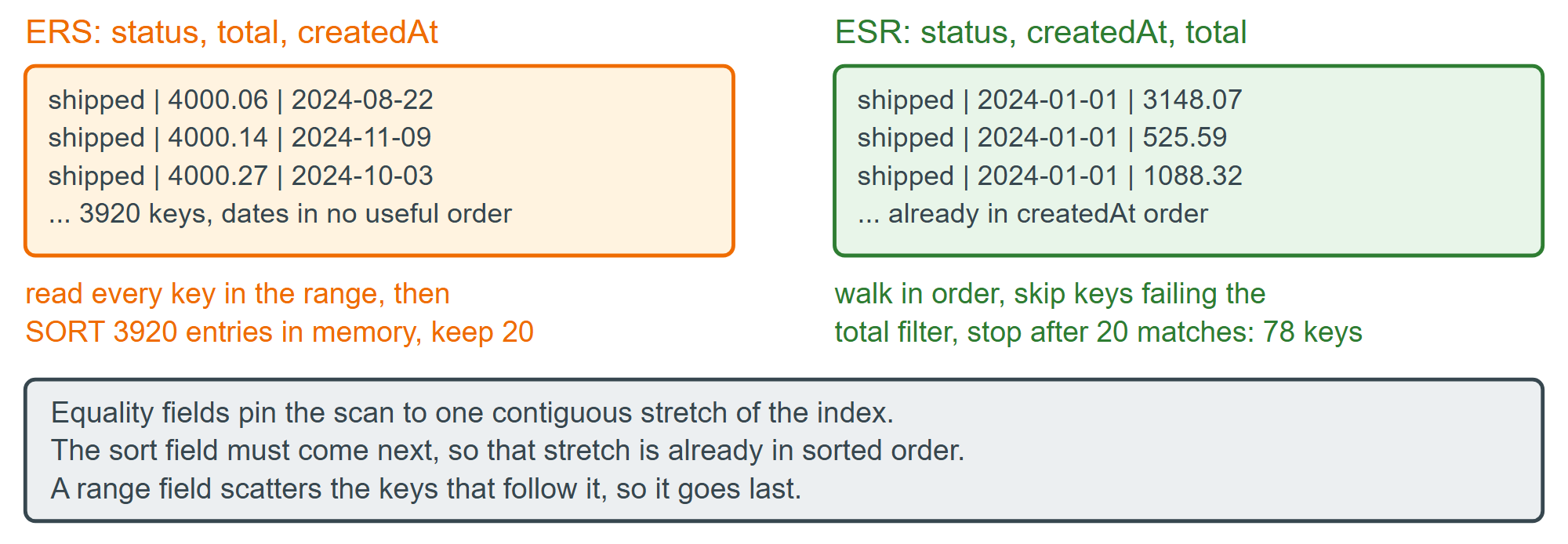 ERS: status, total, createdAt

shipped | 4000.06 | 2024-08-22
shipped | 4000.14 | 2024-11-09
shipped | 4000.27 | 2024-10-03
... 3920 keys, dates in no useful order

read every key in the range, then SORT 3920 entries in memory, keep 20

ESR: status, createdAt, total

shipped | 2024-01-01 | 3148.07
shipped | 2024-01-01 | 525.59
shipped | 2024-01-01 | 1088.32
... already in createdAt order

walk in order, skip keys failing the total filter, stop after 20 matches: 78 keys

Equality fields pin the scan to one contiguous stretch of the index.
The sort field must come next, so that stretch is already in sorted order.
A range field scatters the keys that follow it, so it goes last.